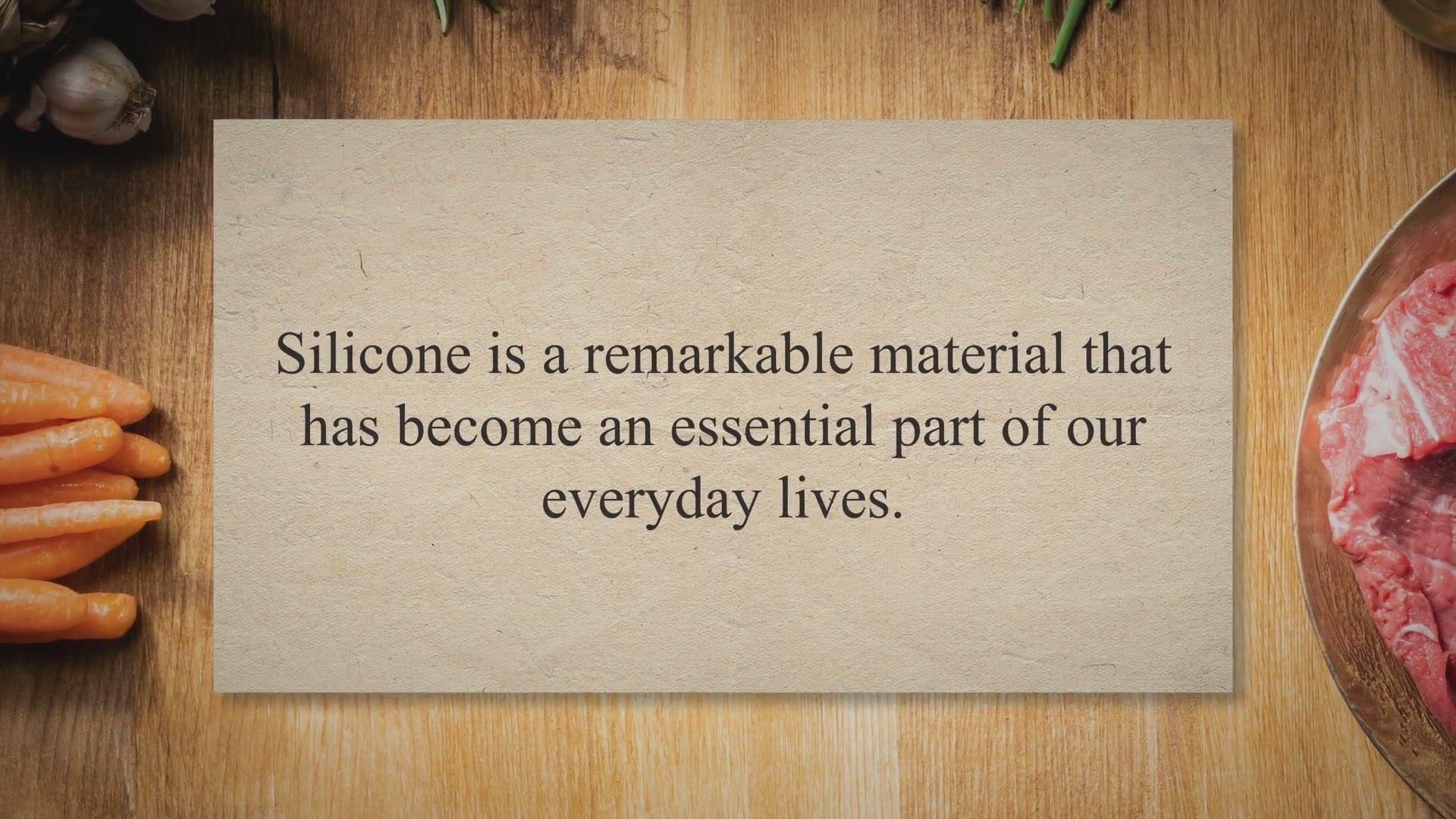 Silicone is a remarkable material that has become an essential part of our everyday lives.